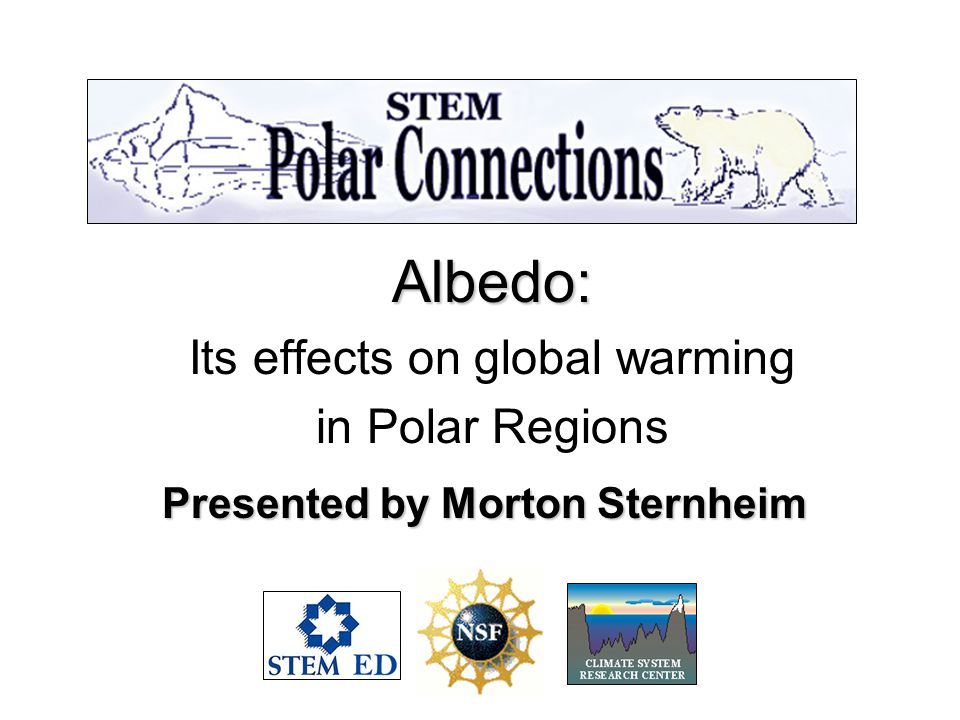 STEM
Polar Connections

Albedo:
Its effects on global warming in Polar Regions

Presented by Morton Sternheim

STEM ED

NSF

CLIMATE SYSTEM RESEARCH CENTER